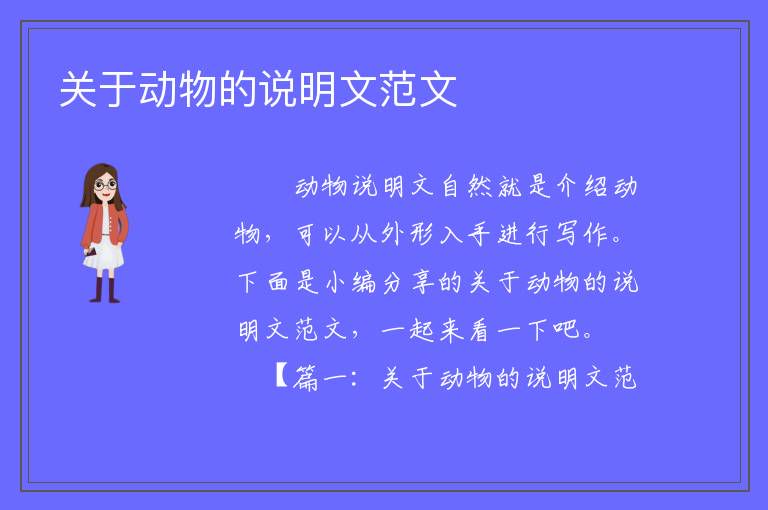 关于动物的说明文范文

动物说明文自然就是介绍动物，可以从外形入手进行写作。下面是小编分享的关于动物的说明文范文，一起来看一下吧。

【篇一：关于动物的说明文范